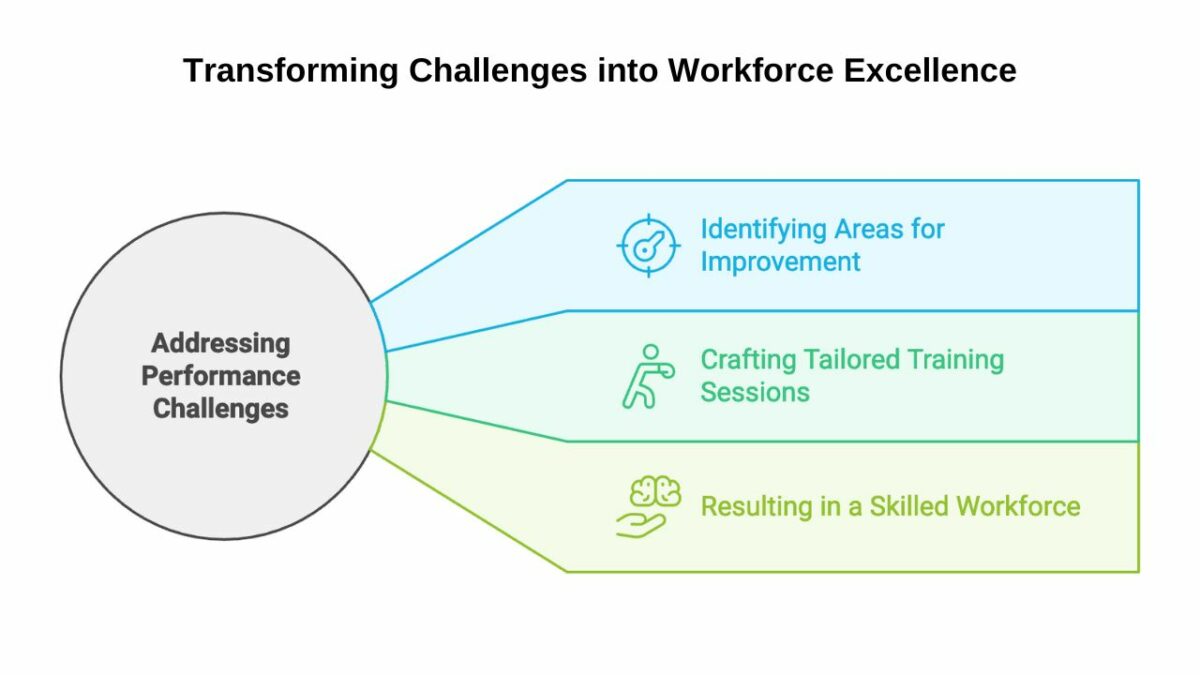 Transforming Challenges into Workforce Excellence

Addressing Performance Challenges

Identifying Areas for Improvement

Crafting Tailored Training Sessions

Resulting in a Skilled Workforce